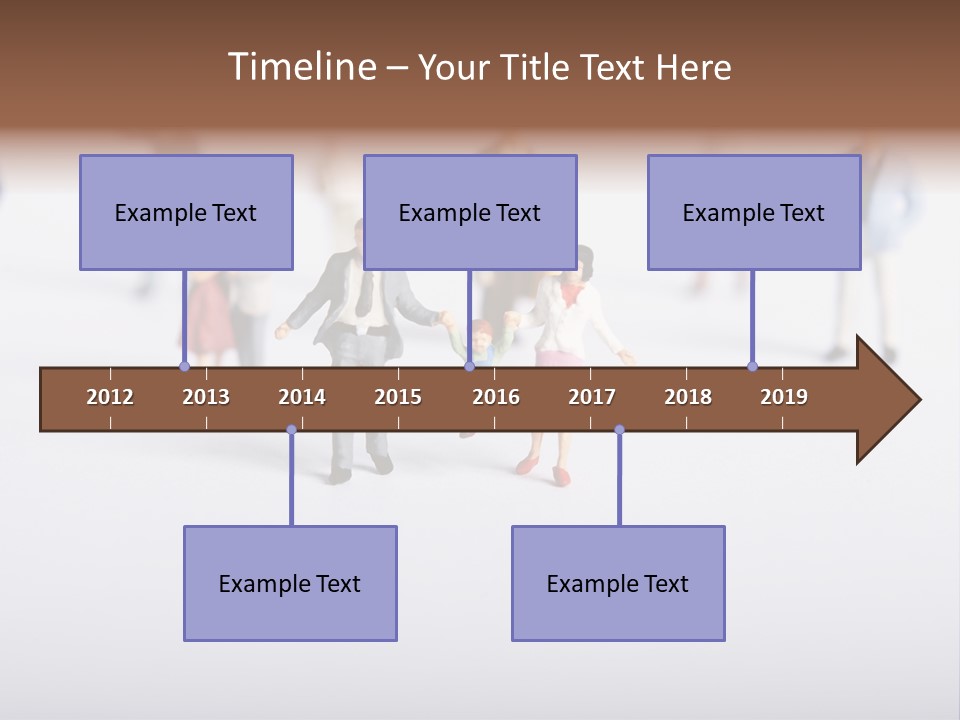 Timeline – Your Title Text Here

Example Text

Example Text

Example Text

2012 2013 2014 2015 2016 2017 2018 2019

Example Text

Example Text